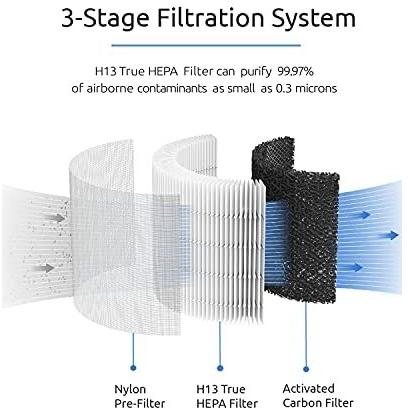 3-Stage Filtration System

H13 True HEPA Filter can purify 99.97% of airborne contaminants as small as 0.3 microns

Nylon Pre-Filter

H13 True HEPA Filter

Activated Carbon Filter